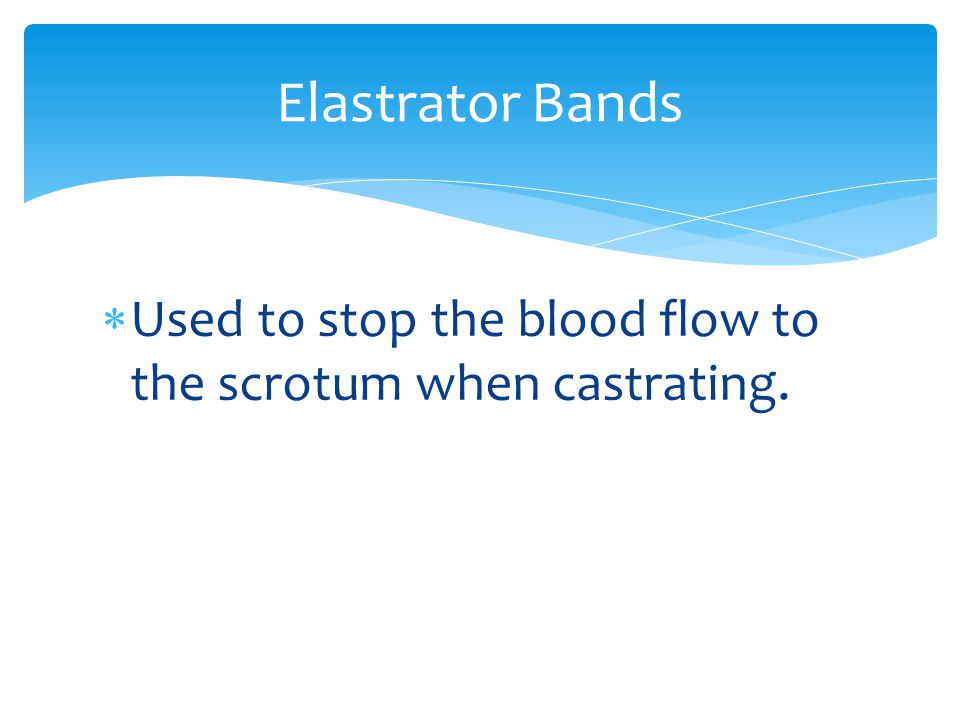 Elastrator Bands

* Used to stop the blood flow to the scrotum when castrating.